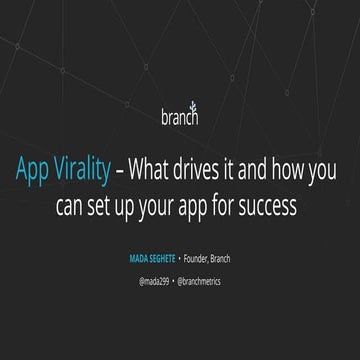 branch

App Virality – What drives it and how you can set up your app for success

MADA SEGHETE • Founder, Branch

@mada299 • @branchmetrics